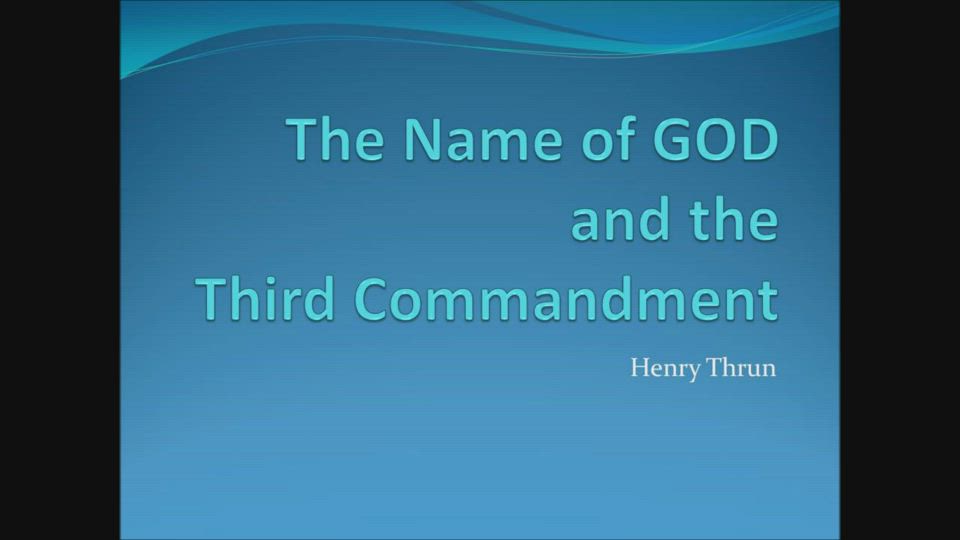 The Name of GOD and the Third Commandment

Henry Thrun